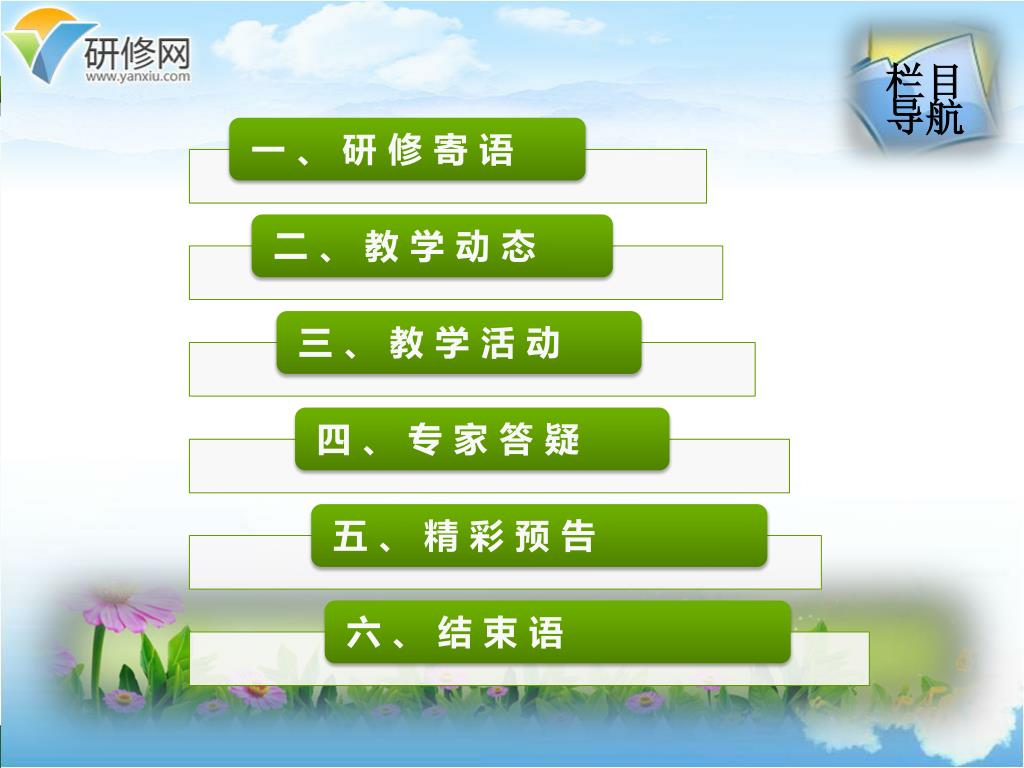 研修网
www.yanxiu.com

栏目导航

一、研修寄语

二、教学动态

三、教学活动

四、专家答疑

五、精彩预告

六、结束语